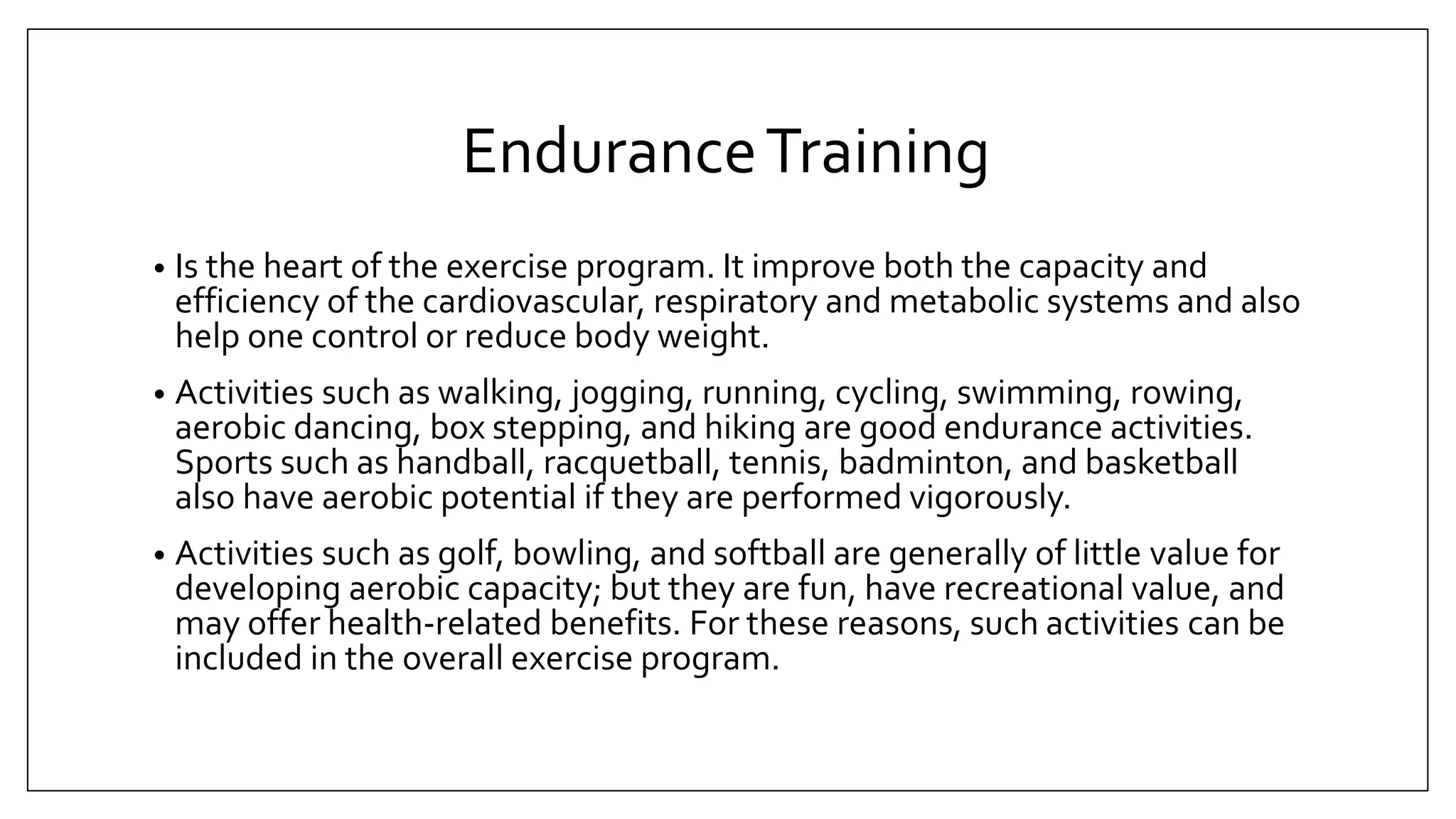 Endurance Training

• Is the heart of the exercise program. It improve both the capacity and efficiency of the cardiovascular, respiratory and metabolic systems and also help one control or reduce body weight.

• Activities such as walking, jogging, running, cycling, swimming, rowing, aerobic dancing, box stepping, and hiking are good endurance activities. Sports such as handball, racquetball, tennis, badminton, and basketball also have aerobic potential if they are performed vigorously.

• Activities such as golf, bowling, and softball are generally of little value for developing aerobic capacity; but they are fun, have recreational value, and may offer health-related benefits. For these reasons, such activities can be included in the overall exercise program.